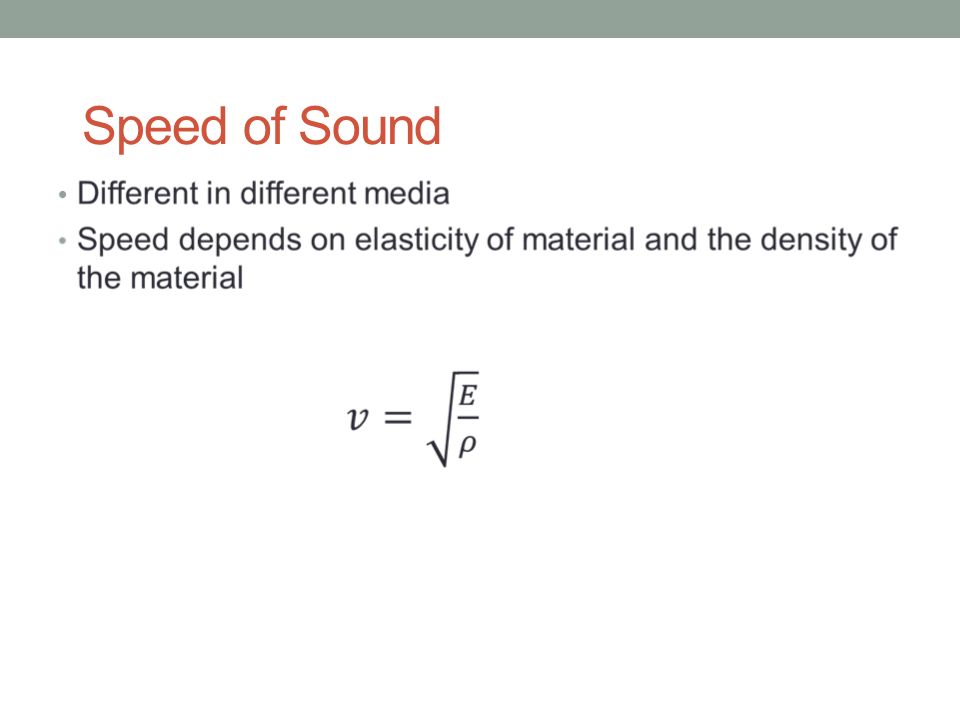 Speed of Sound

• Different in different media
• Speed depends on elasticity of material and the density of the material

$v = \sqrt{\frac{E}{\rho}}$